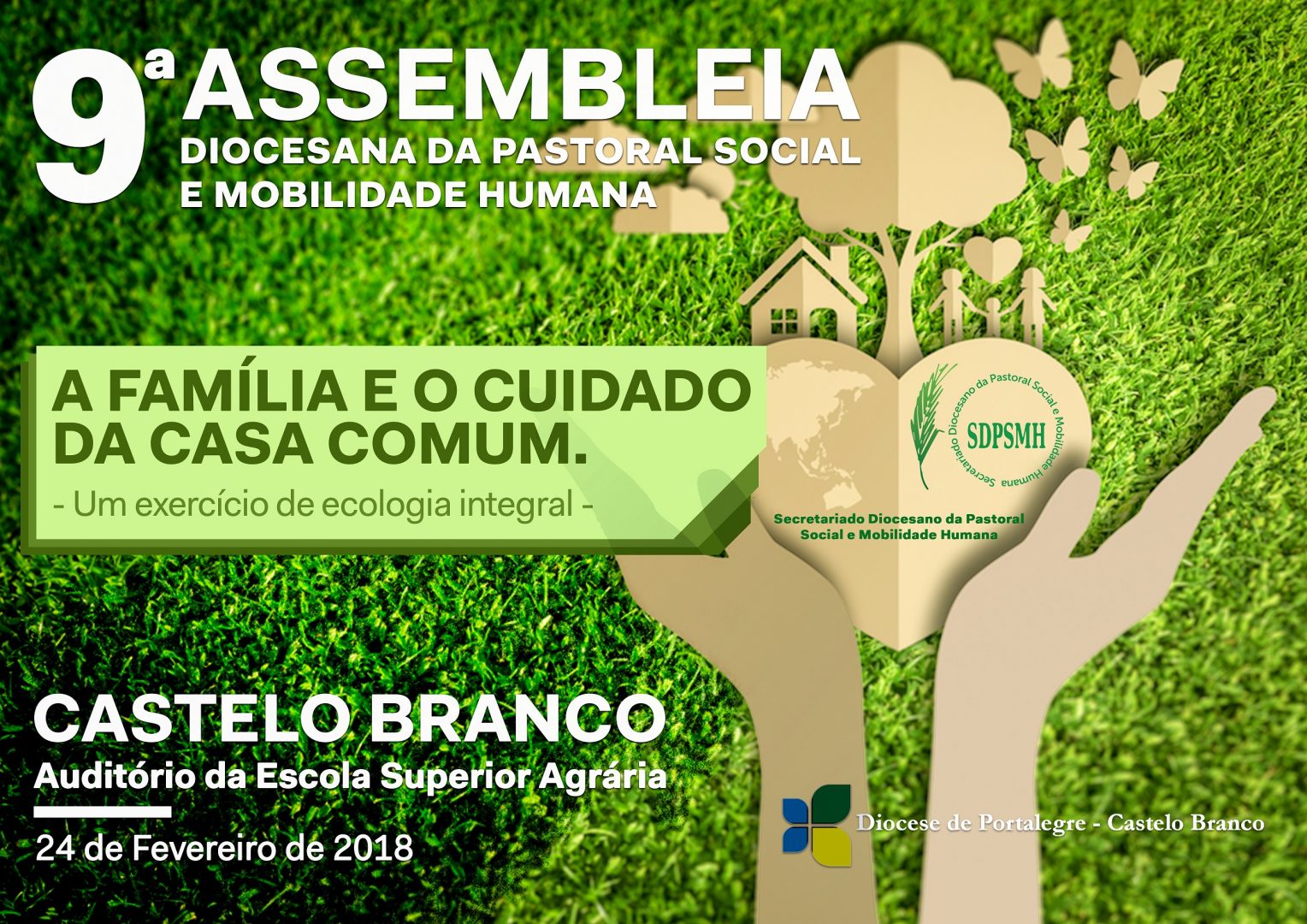 9ª ASSEMBLEIA
DIOCESANA DA PASTORAL SOCIAL
E MOBILIDADE HUMANA

A FAMÍLIA E O CUIDADO DA CASA COMUM.
- Um exercício de ecologia integral -

Secretariado Diocesano da Pastoral Social e Mobilidade Humana
SDPSMH

Secretariado Diocesano da Pastoral Social e Mobilidade Humana

CASTELO BRANCO
Auditório da Escola Superior Agrária

24 de Fevereiro de 2018

Diocese de Portalegre - Castelo Branco